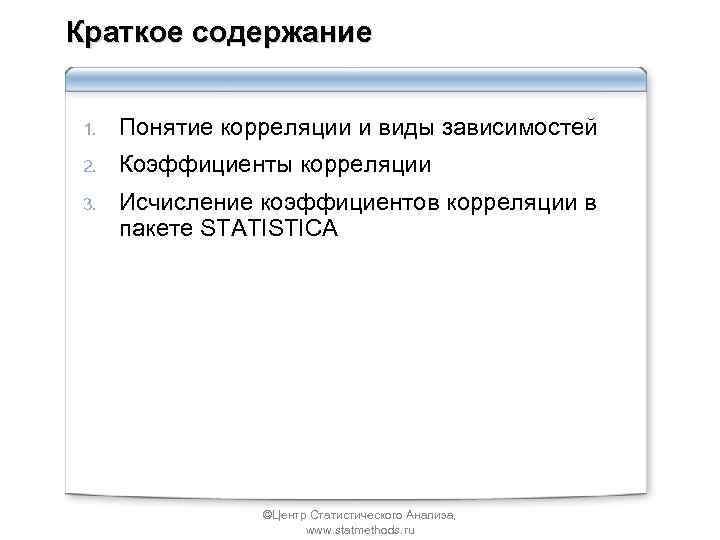 Краткое содержание

1. Понятие корреляции и виды зависимостей
2. Коэффициенты корреляции
3. Исчисление коэффициентов корреляции в пакете STATISTICA

©Центр Статистического Анализа, www.statmethods.ru